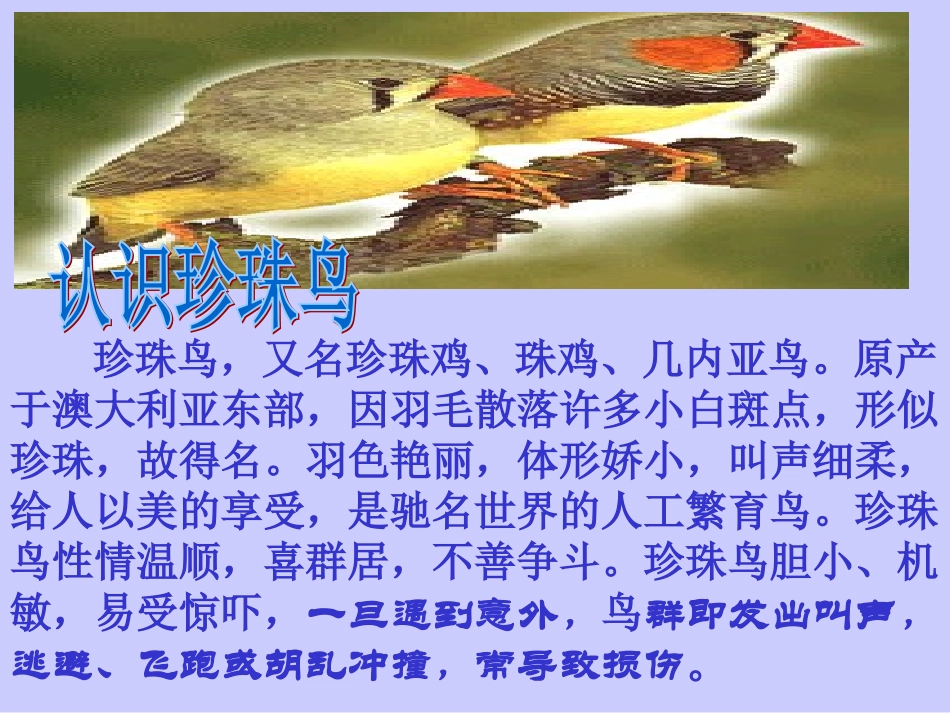 认识珍珠鸟

珍珠鸟，又名珍珠鸡、珠鸡、几内亚鸟。原产于澳大利亚东部，因羽毛散落许多小白斑点，形似珍珠，故得名。羽色艳丽，体形娇小，叫声细柔，给人以美的享受，是驰名世界的人工繁育鸟。珍珠鸟性情温顺，喜群居，不善争斗。珍珠鸟胆小、机敏，易受惊吓，一旦遇到意外，鸟群即发出叫声，逃避、飞跑或胡乱冲撞，常导致损伤。